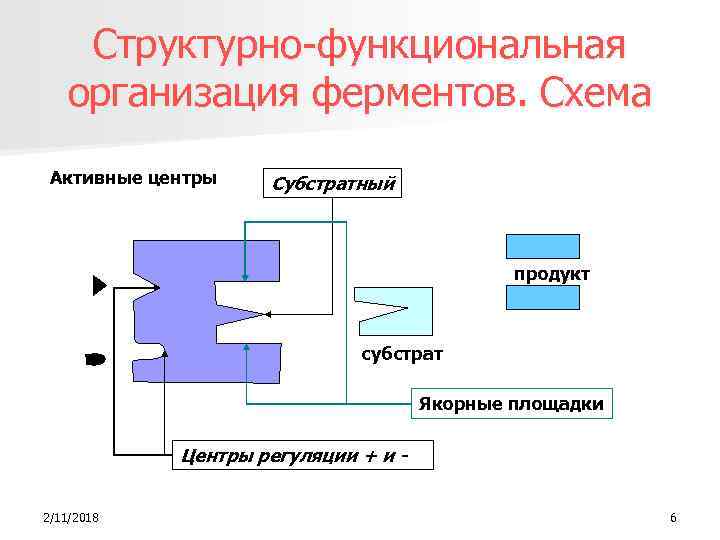 Структурно-функциональная организация ферментов. Схема

Активные центры

Субстратный

продукт

субстрат

Якорные площадки

Центры регуляции + и -

2/11/2018

6